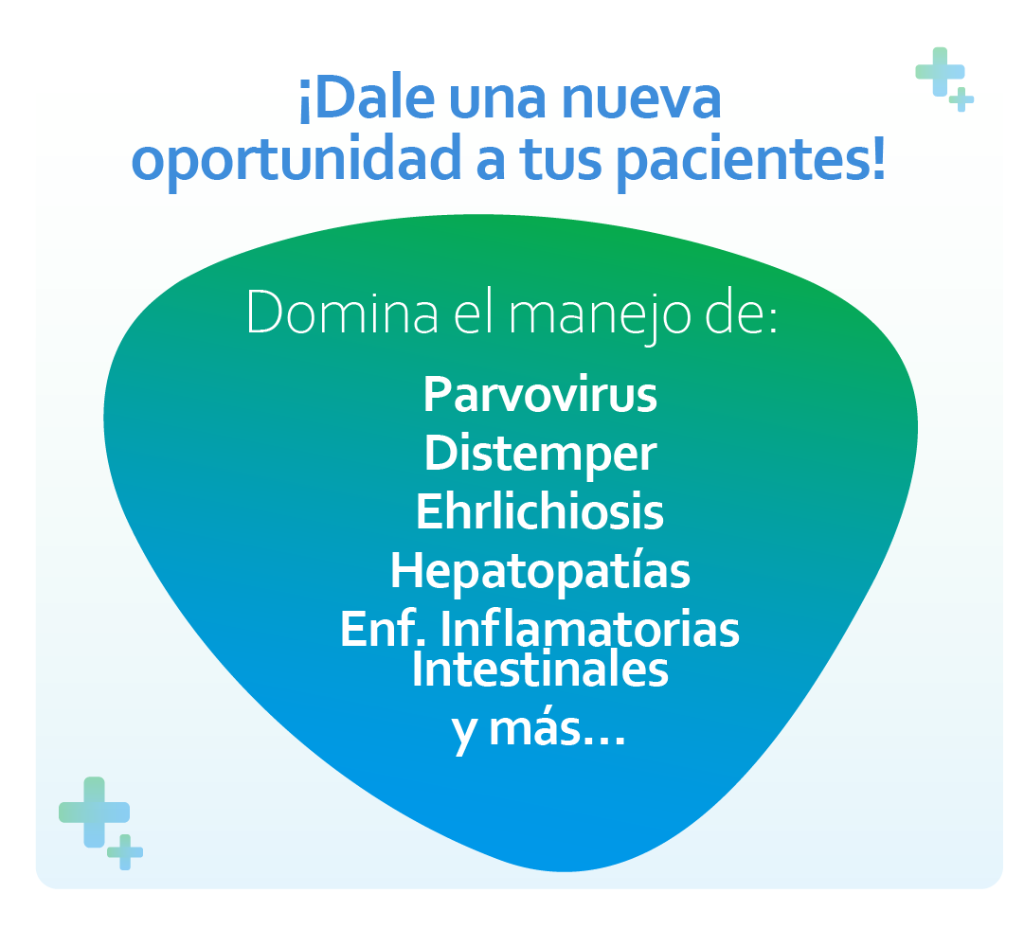 ¡Dale una nueva oportunidad a tus pacientes!

Domina el manejo de:

Parvovirus
Distemper
Ehrlichiosis
Hepatopatías
Enf. Inflamatorias Intestinales
y más...